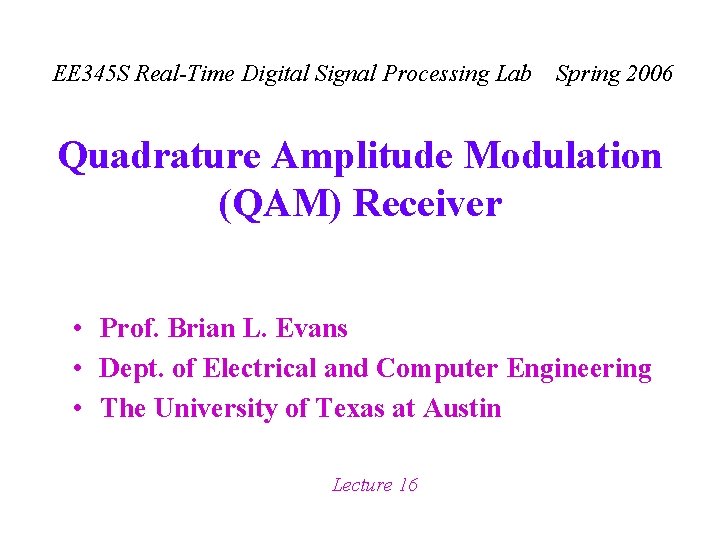 EE345S Real-Time Digital Signal Processing Lab Spring 2006

Quadrature Amplitude Modulation (QAM) Receiver

• Prof. Brian L. Evans
• Dept. of Electrical and Computer Engineering
• The University of Texas at Austin

Lecture 16